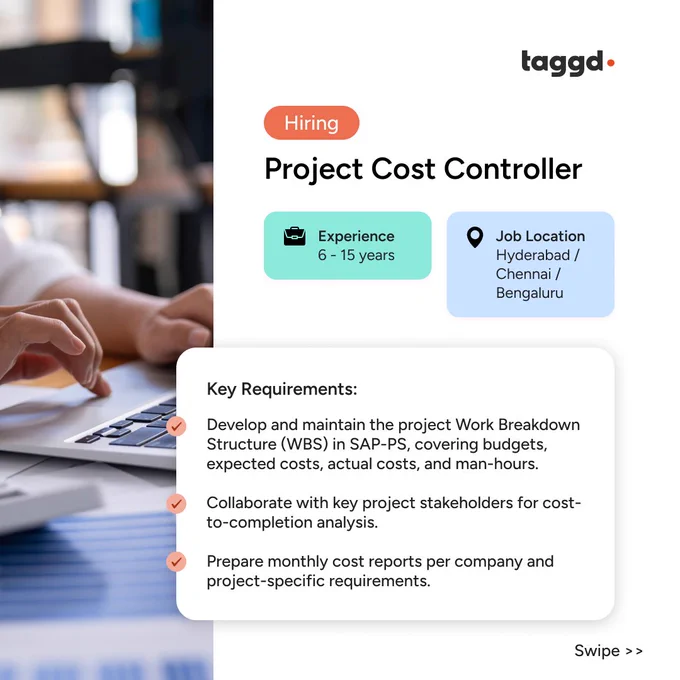 taggd

Hiring

Project Cost Controller

Experience
6 - 15 years

Job Location
Hyderabad / Chennai / Bengaluru

Key Requirements:

Develop and maintain the project Work Breakdown Structure (WBS) in SAP-PS, covering budgets, expected costs, actual costs, and man-hours.

Collaborate with key project stakeholders for cost-to-completion analysis.

Prepare monthly cost reports per company and project-specific requirements.

Swipe >>